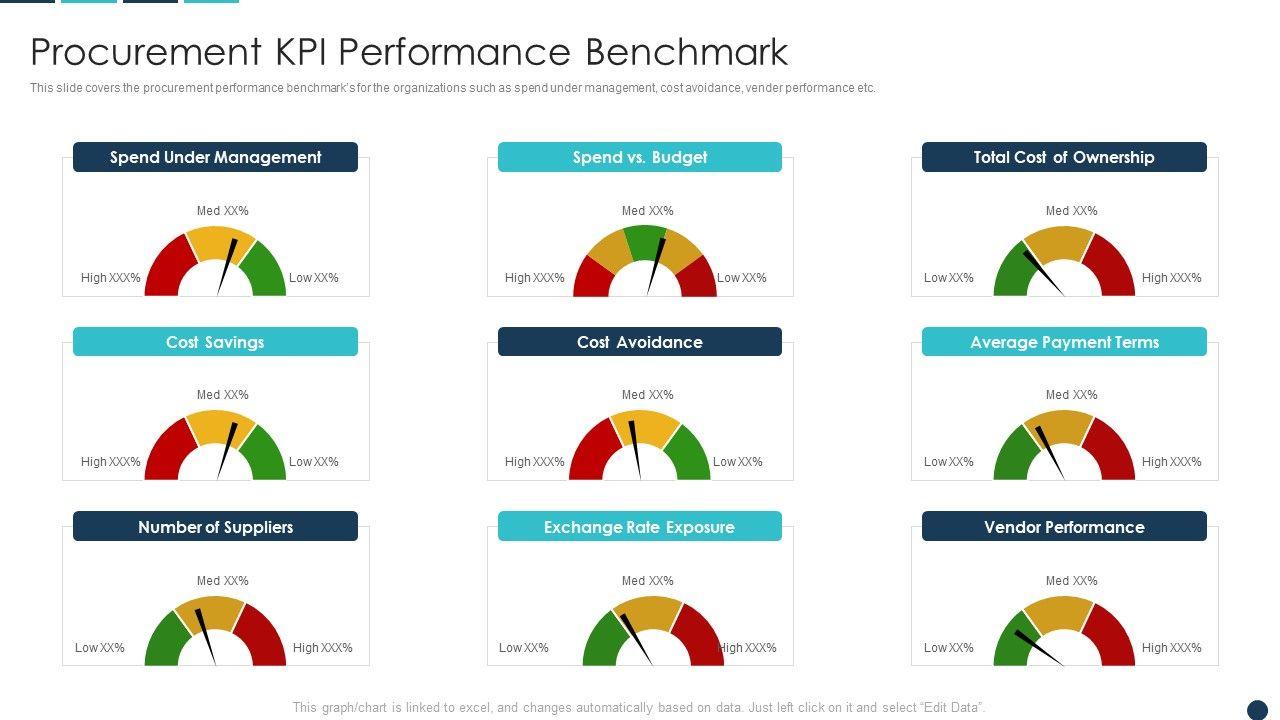 Procurement KPI Performance Benchmark

This slide covers the procurement performance benchmark's for the organizations such as spend under management, cost avoidance, vender performance etc.

Spend Under Management

Med XX%

High XXX%

Low XX%

Spend vs. Budget

Med XX%

High XXX%

Low XX%

Total Cost of Ownership

Med XX%

Low XX%

High XXX%

Cost Savings

Med XX%

High XXX%

Low XX%

Cost Avoidance

Med XX%

High XXX%

Low XX%

Average Payment Terms

Med XX%

Low XX%

High XXX%

Number of Suppliers

Med XX%

Low XX%

High XXX%

Exchange Rate Exposure

Med XX%

Low XX%

High XXX%

Vendor Performance

Med XX%

Low XX%

High XXX%

This graph/chart is linked to excel, and changes automatically based on data. Just left click on it and select "Edit Data".